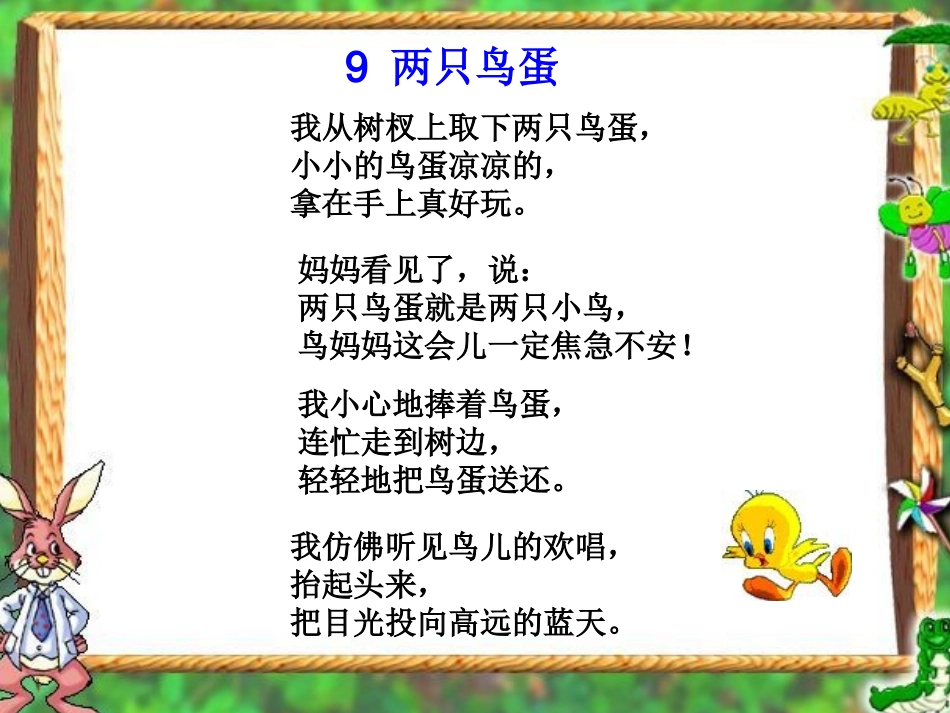 9 两只鸟蛋

我从树杈上取下两只鸟蛋，
小小的鸟蛋凉凉的，
拿在手上真好玩。

妈妈看见了，说：
两只鸟蛋就是两只小鸟，
鸟妈妈这会儿一定焦急不安！

我小心地捧着鸟蛋，
连忙走到树边，
轻轻地把鸟蛋送还。

我仿佛听见鸟儿的欢唱，
抬起头来，
把目光投向高远的蓝天。